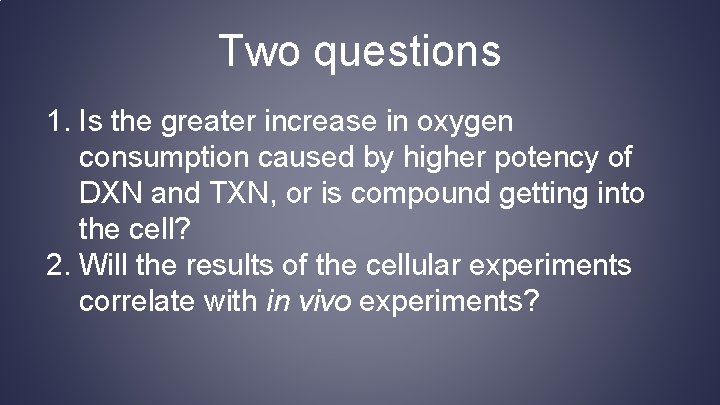 Two questions

1. Is the greater increase in oxygen consumption caused by higher potency of DXN and TXN, or is compound getting into the cell?
2. Will the results of the cellular experiments correlate with in vivo experiments?